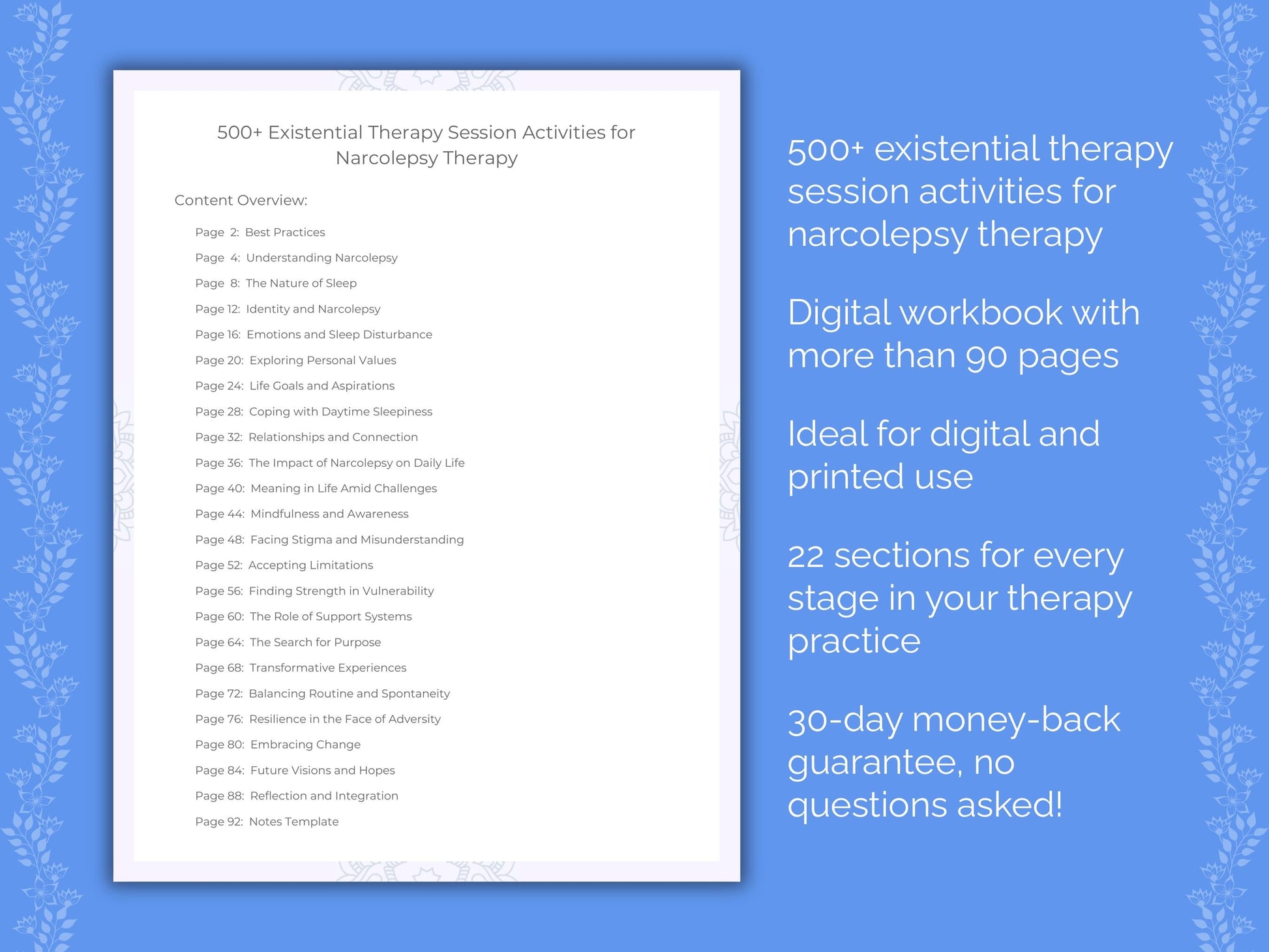 500+ Existential Therapy Session Activities for Narcolepsy Therapy

Content Overview:

Page 2: Best Practices
Page 4: Understanding Narcolepsy
Page 8: The Nature of Sleep
Page 12: Identity and Narcolepsy
Page 16: Emotions and Sleep Disturbance
Page 20: Exploring Personal Values
Page 24: Life Goals and Aspirations
Page 28: Coping with Daytime Sleepiness
Page 32: Relationships and Connection
Page 36: The Impact of Narcolepsy on Daily Life
Page 40: Meaning in Life Amid Challenges
Page 44: Mindfulness and Awareness
Page 48: Facing Stigma and Misunderstanding
Page 52: Accepting Limitations
Page 56: Finding Strength in Vulnerability
Page 60: The Role of Support Systems
Page 64: The Search for Purpose
Page 68: Transformative Experiences
Page 72: Balancing Routine and Spontaneity
Page 76: Resilience in the Face of Adversity
Page 80: Embracing Change
Page 84: Future Visions and Hopes
Page 88: Reflection and Integration
Page 92: Notes Template

500+ existential therapy session activities for narcolepsy therapy

Digital workbook with more than 90 pages

Ideal for digital and printed use

22 sections for every stage in your therapy practice

30-day money-back guarantee, no questions asked!